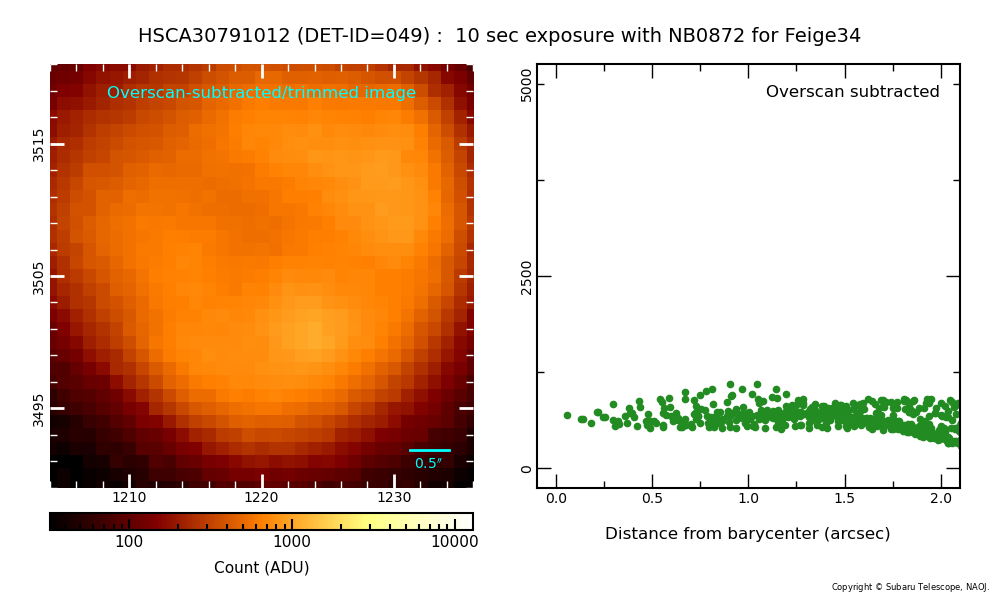 HSCA30791012 (DET-ID=049) : 10 sec exposure with NB0872 for Feige34

Overscan-subtracted/trimmed image

3515
3505
3495

0.5″

1210
1220
1230

100
1000
10000

Count (ADU)

Overscan subtracted

5000
2500
0

0.0
0.5
1.0
1.5
2.0

Distance from barycenter (arcsec)

Copyright © Subaru Telescope, NAOJ.